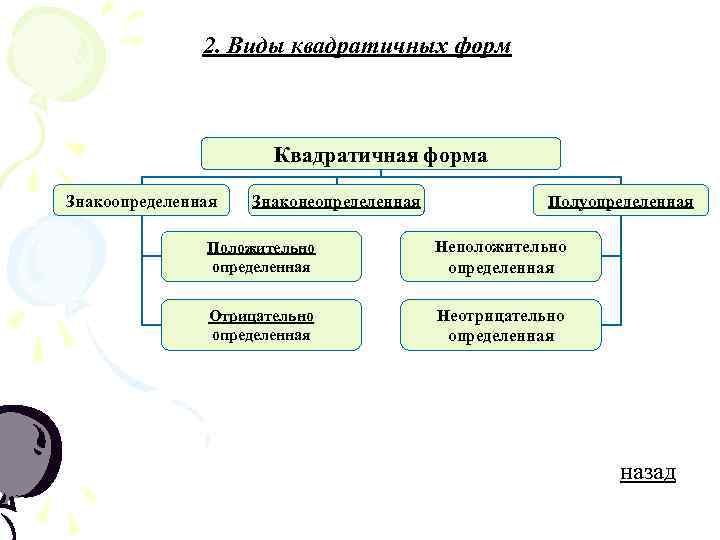 2. Виды квадратичных форм

Квадратичная форма

Знакоопределенная

Знаконеопределенная

Полуопределенная

Положительно определенная

Отрицательно определенная

Неположительно определенная

Неотрицательно определенная

назад